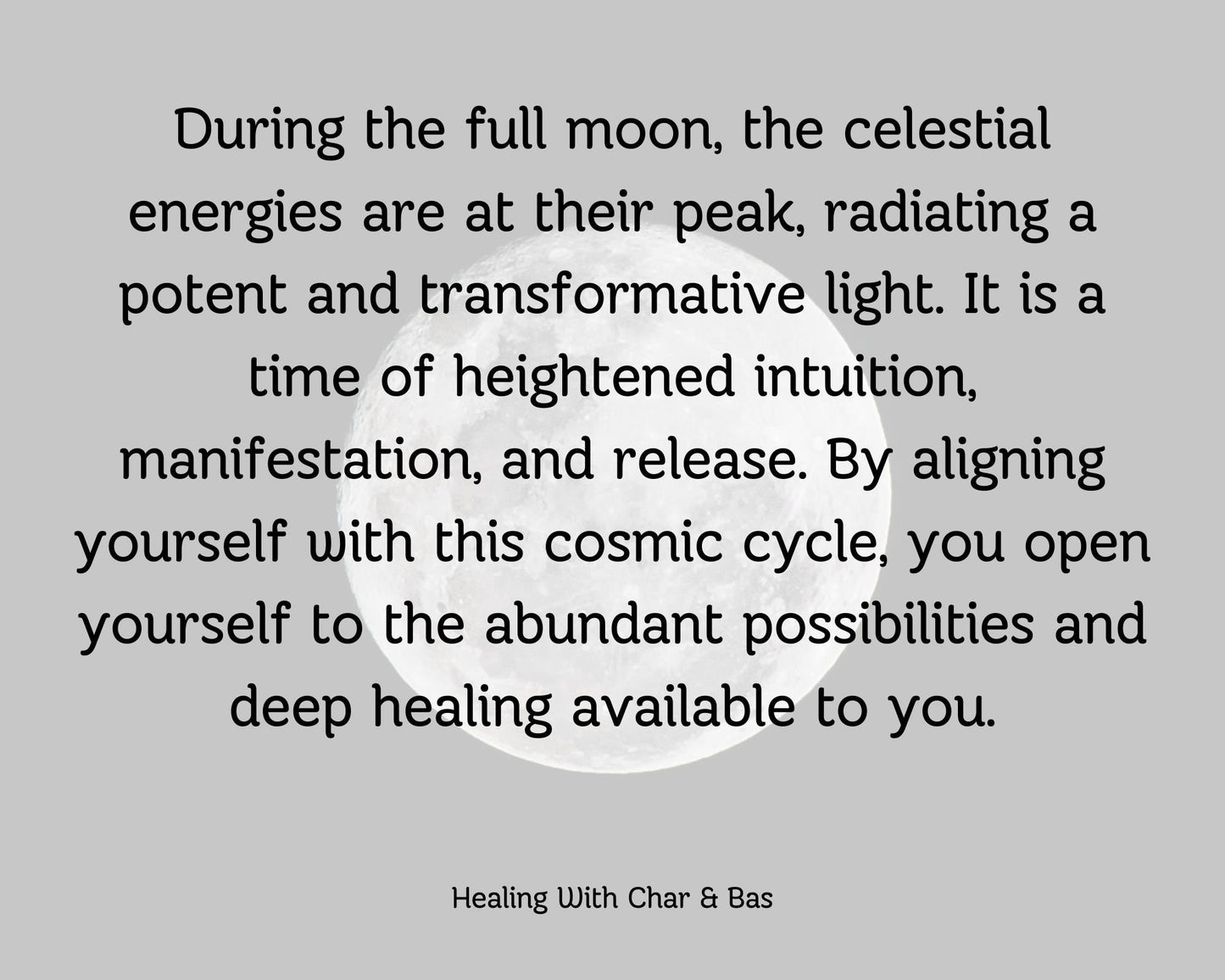 During the full moon, the celestial energies are at their peak, radiating a potent and transformative light. It is a time of heightened intuition, manifestation, and release. By aligning yourself with this cosmic cycle, you open yourself to the abundant possibilities and deep healing available to you.

Healing With Char & Bas